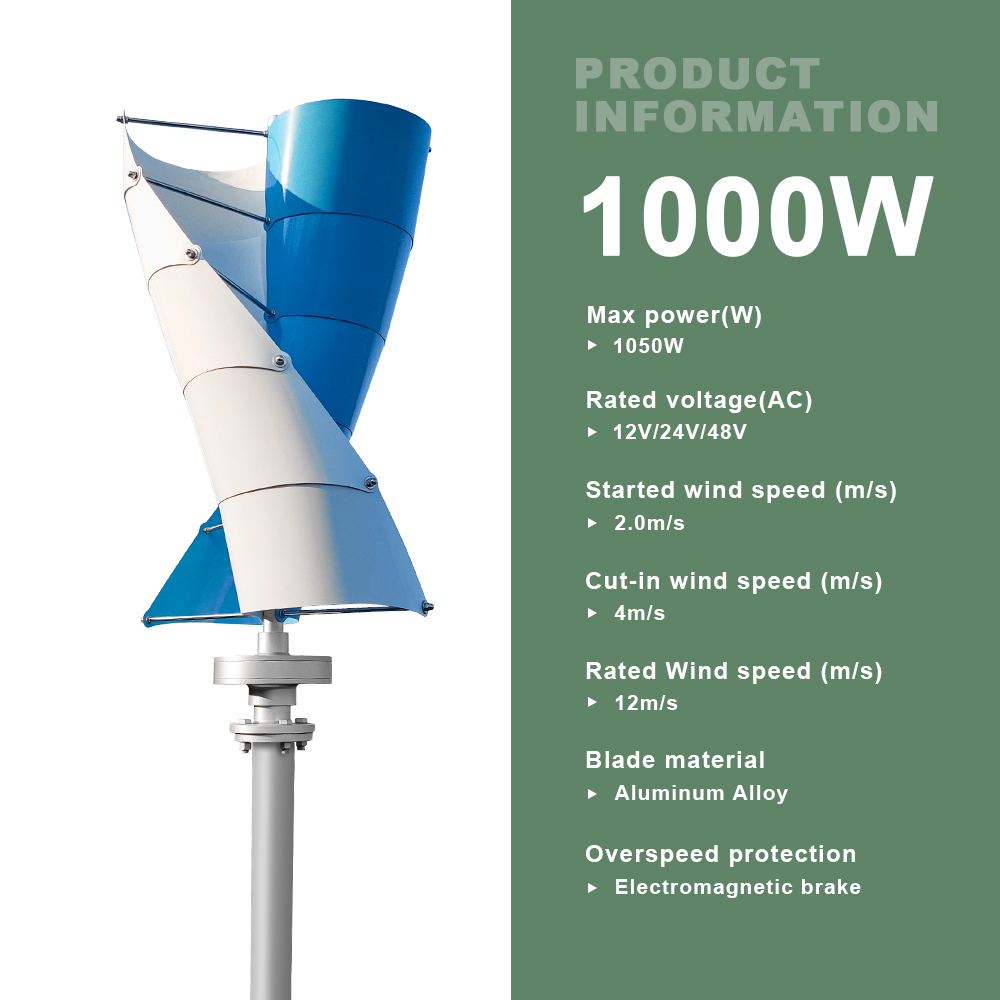 PRODUCT INFORMATION

1000W

Max power(W)
▸ 1050W

Rated voltage(AC)
▸ 12V/24V/48V

Started wind speed (m/s)
▸ 2.0m/s

Cut-in wind speed (m/s)
▸ 4m/s

Rated Wind speed (m/s)
▸ 12m/s

Blade material
▸ Aluminum Alloy

Overspeed protection
▸ Electromagnetic brake